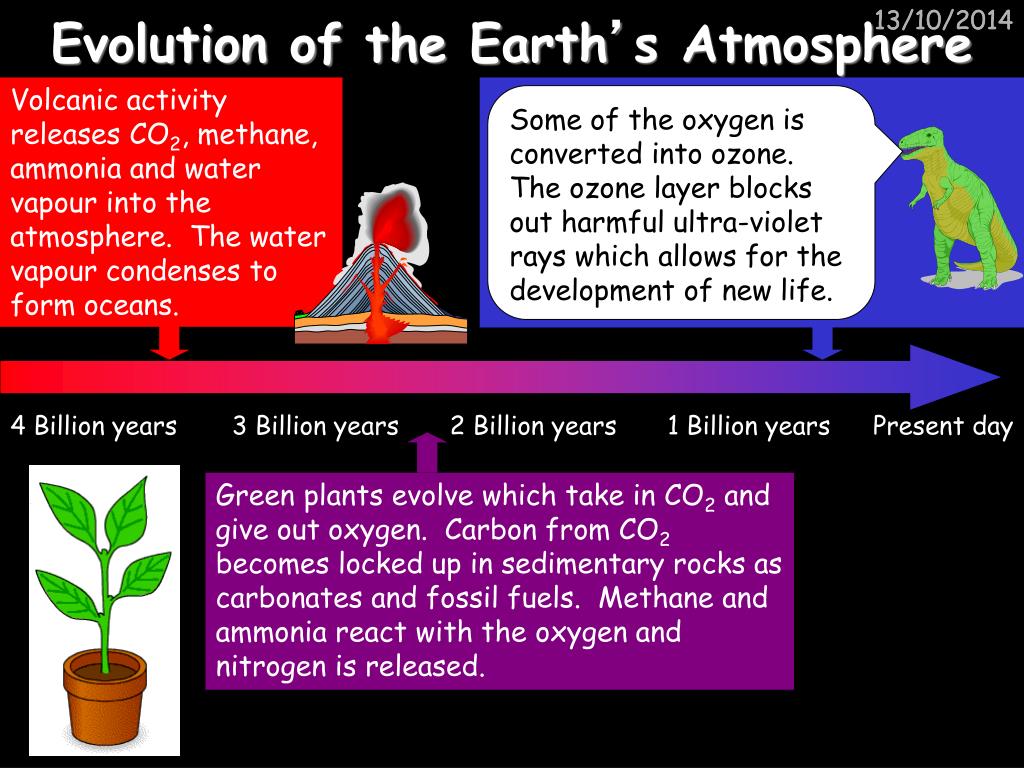 13/10/2014

Evolution of the Earth's Atmosphere

Volcanic activity releases $CO_2$, methane, ammonia and water vapour into the atmosphere. The water vapour condenses to form oceans.

Some of the oxygen is converted into ozone. The ozone layer blocks out harmful ultra-violet rays which allows for the development of new life.

4 Billion years

3 Billion years

2 Billion years

1 Billion years

Present day

Green plants evolve which take in $CO_2$ and give out oxygen. Carbon from $CO_2$ becomes locked up in sedimentary rocks as carbonates and fossil fuels. Methane and ammonia react with the oxygen and nitrogen is released.